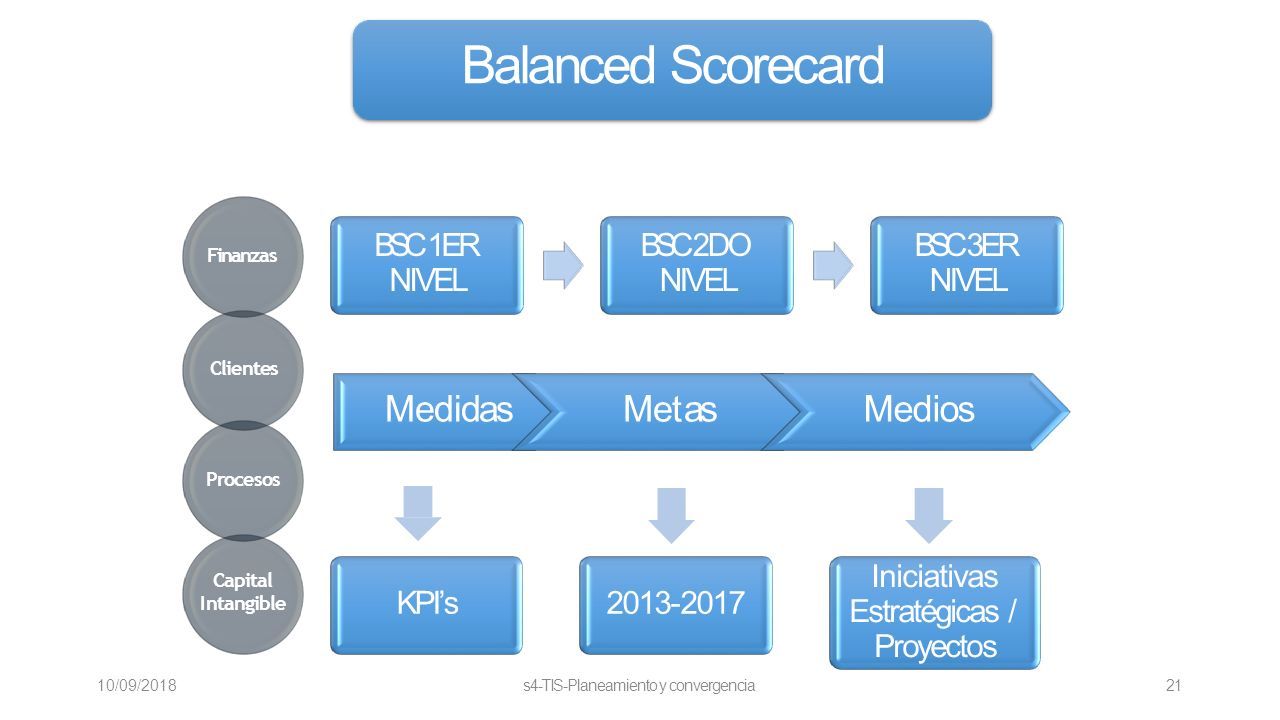 Balanced Scorecard

Finanzas

Clientes

Procesos

Capital Intangible

BSC 1ER NIVEL

BSC 2DO NIVEL

BSC 3ER NIVEL

Medidas

Metas

Medios

KPI's

2013-2017

Iniciativas Estratégicas / Proyectos

10/09/2018

s4-TIS-Planeamiento y convergencia

21